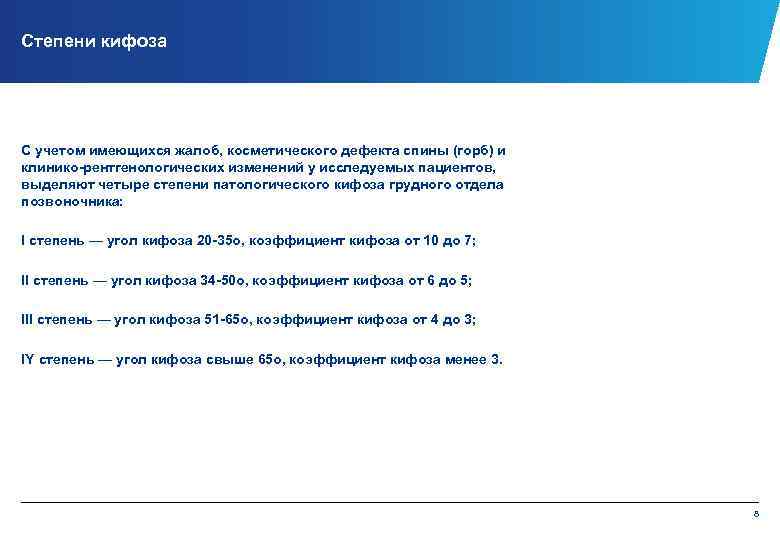 Степени кифоза

С учетом имеющихся жалоб, косметического дефекта спины (горб) и клинико-рентгенологических изменений у исследуемых пациентов, выделяют четыре степени патологического кифоза грудного отдела позвоночника:

I степень — угол кифоза 20-35о, коэффициент кифоза от 10 до 7;

II степень — угол кифоза 34-50о, коэффициент кифоза от 6 до 5;

III степень — угол кифоза 51-65о, коэффициент кифоза от 4 до 3;

IY степень — угол кифоза свыше 65о, коэффициент кифоза менее 3.

8